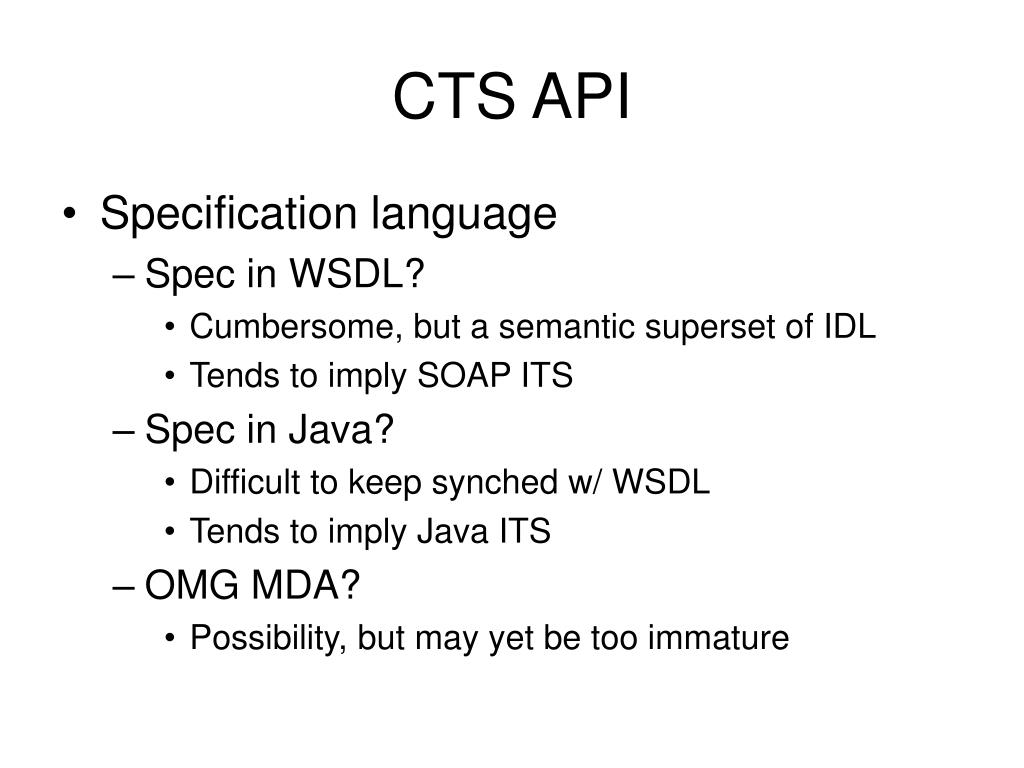 CTS API

• Specification language
– Spec in WSDL?
• Cumbersome, but a semantic superset of IDL
• Tends to imply SOAP ITS
– Spec in Java?
• Difficult to keep synched w/ WSDL
• Tends to imply Java ITS
– OMG MDA?
• Possibility, but may yet be too immature